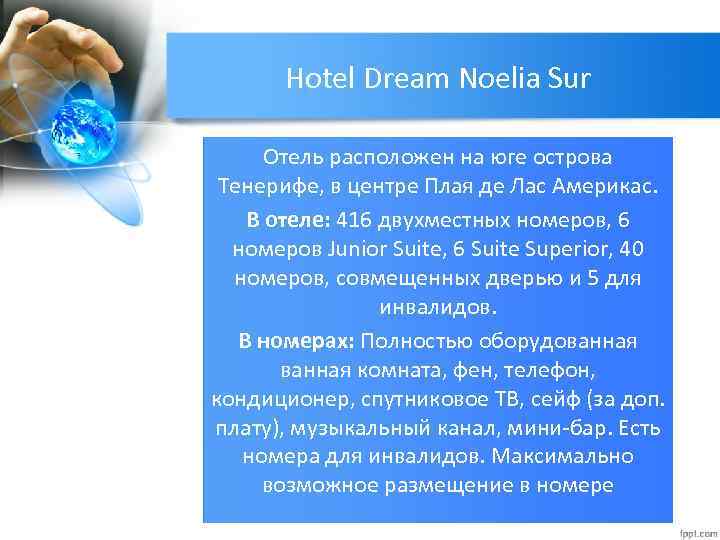 Hotel Dream Noelia Sur

Отель расположен на юге острова Тенерифе, в центре Плая де Лас Америкас.

В отеле: 416 двухместных номеров, 6 номеров Junior Suite, 6 Suite Superior, 40 номеров, совмещенных дверью и 5 для инвалидов.

В номерах: Полностью оборудованная ванная комната, фен, телефон, кондиционер, спутниковое ТВ, сейф (за доп. плату), музыкальный канал, мини-бар. Есть номера для инвалидов. Максимально возможное размещение в номере

fppt.com